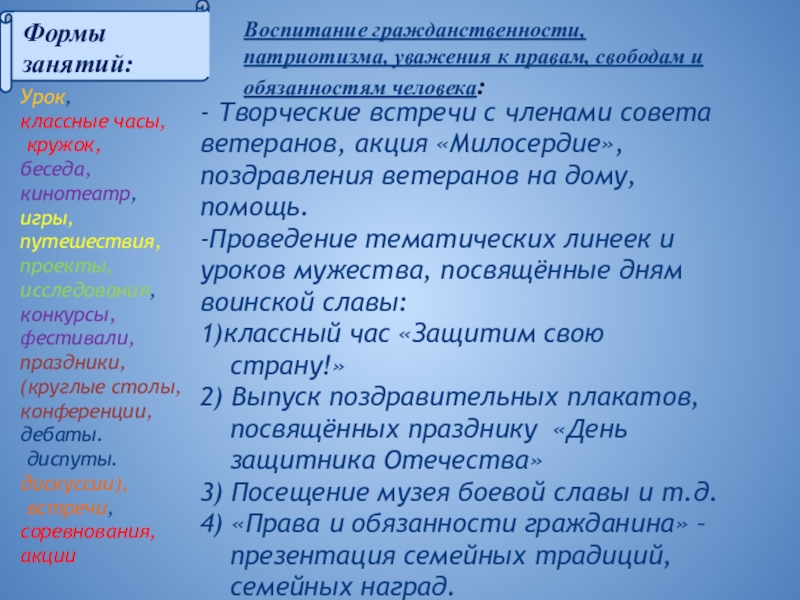 Формы занятий:

Урок,
классные часы,
кружок,
беседа,
кинотеатр,
игры,
путешествия,
проекты,
исследования,
конкурсы,
фестивали,
праздники,
(круглые столы,
конференции,
дебаты.
диспуты.
дискуссии),
встречи,
соревнования,
акции

Воспитание гражданственности, патриотизма, уважения к правам, свободам и обязанностям человека:

- Творческие встречи с членами совета ветеранов, акция «Милосердие», поздравления ветеранов на дому, помощь.
-Проведение тематических линеек и уроков мужества, посвящённые дням воинской славы:
1)классный час «Защитим свою страну!»
2) Выпуск поздравительных плакатов, посвящённых празднику «День защитника Отечества»
3) Посещение музея боевой славы и т.д.
4) «Права и обязанности гражданина» – презентация семейных традиций, семейных наград.